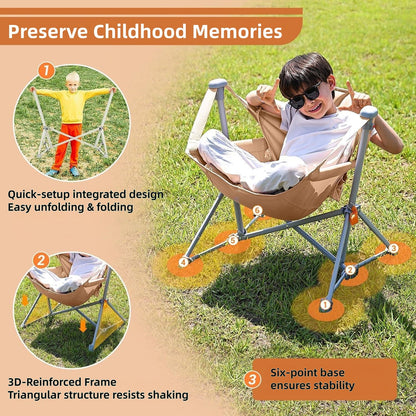 Preserve Childhood Memories

1

Quick-setup integrated design
Easy unfolding & folding

2

3D-Reinforced Frame
Triangular structure resists shaking

6
5
4
3
2
1

3 Six-point base ensures stability